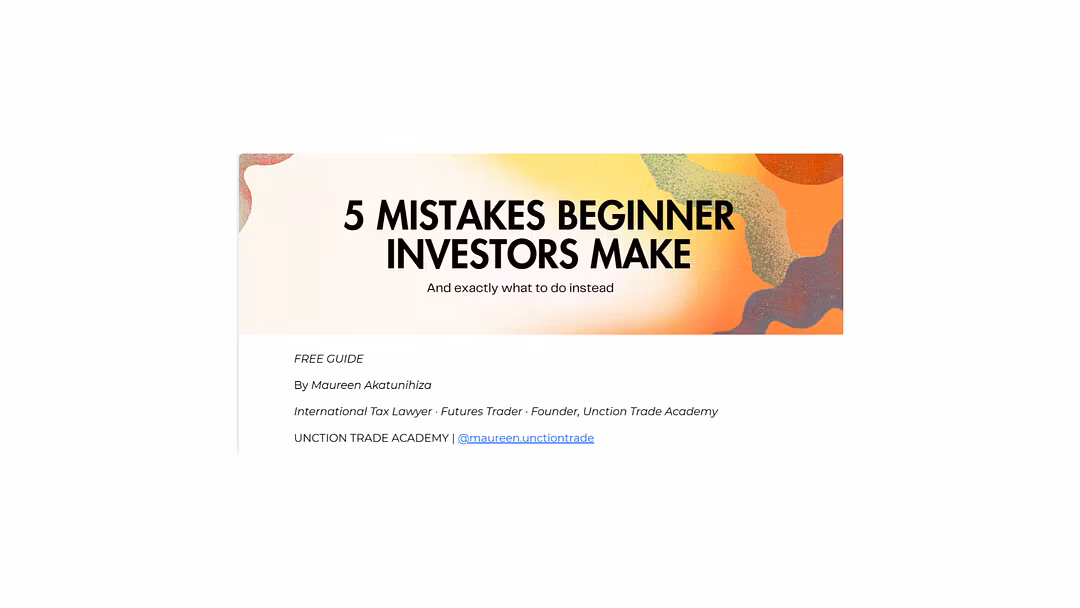 5 MISTAKES BEGINNER INVESTORS MAKE

And exactly what to do instead

FREE GUIDE

By Maureen Akatunihiza

International Tax Lawyer · Futures Trader · Founder, Unction Trade Academy

UNCTION TRADE ACADEMY | @maureen.unctiontrade